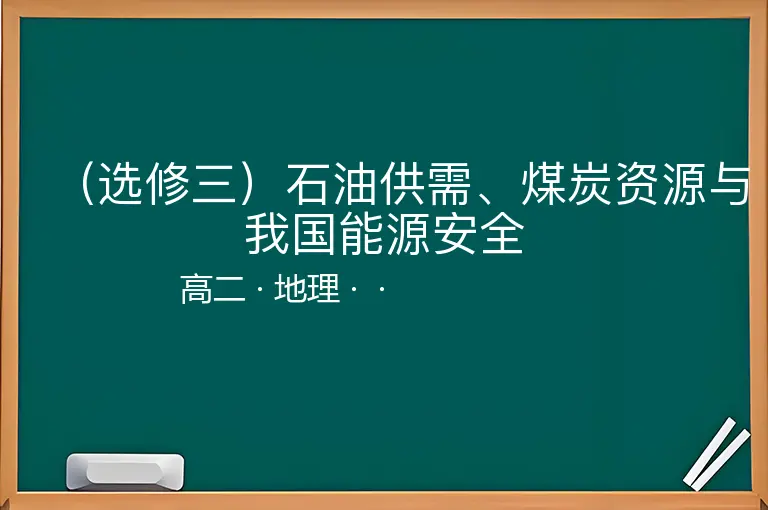 （选修三）石油供需、煤炭资源与我国能源安全

高二 · 地理 · ·